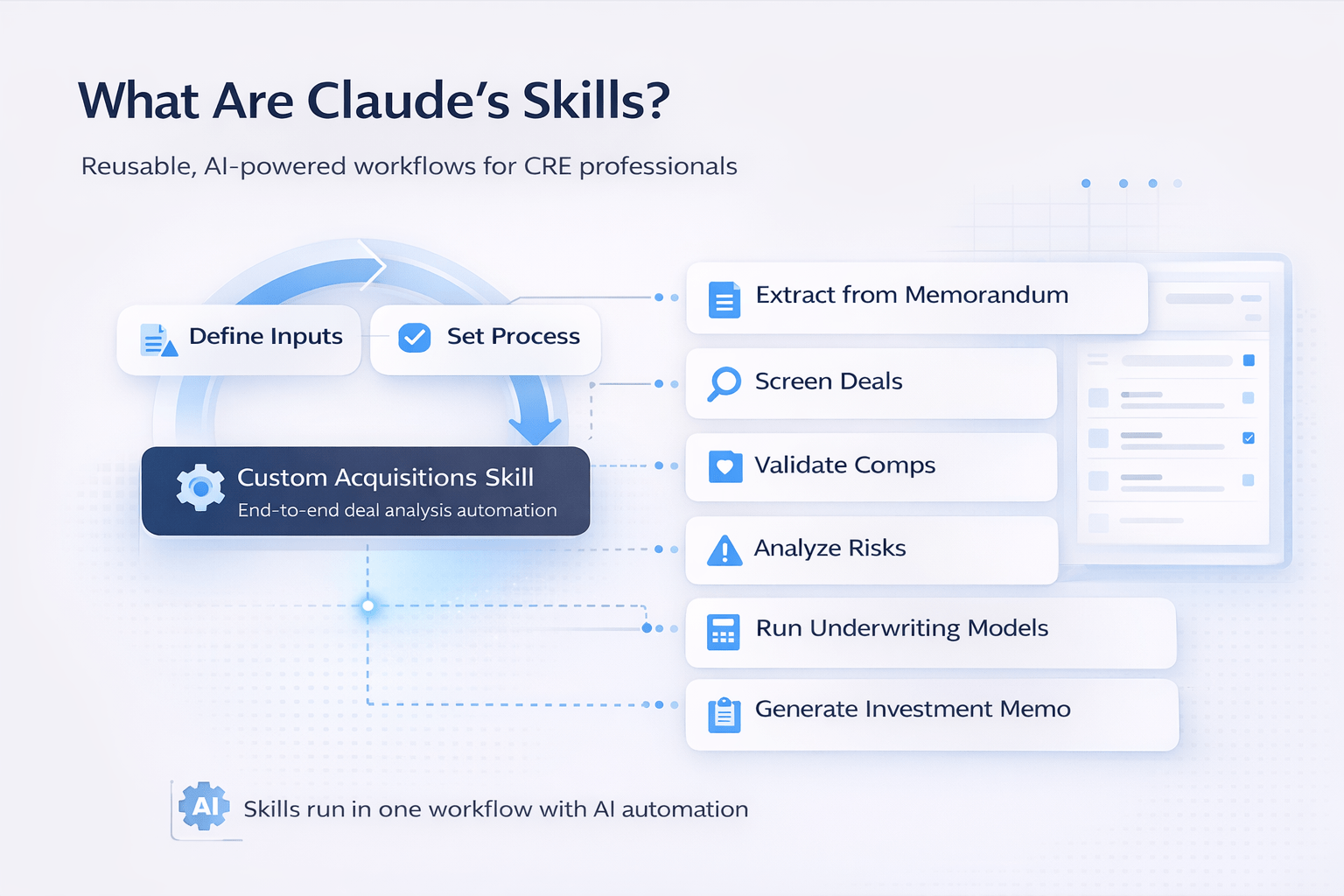 What Are Claude's Skills?

Reusable, AI-powered workflows for CRE professionals

Define Inputs

Set Process

Custom Acquisitions Skill
End-to-end deal analysis automation

Extract from Memorandum

Screen Deals

Validate Comps

Analyze Risks

Run Underwriting Models

Generate Investment Memo

AI Skills run in one workflow with AI automation